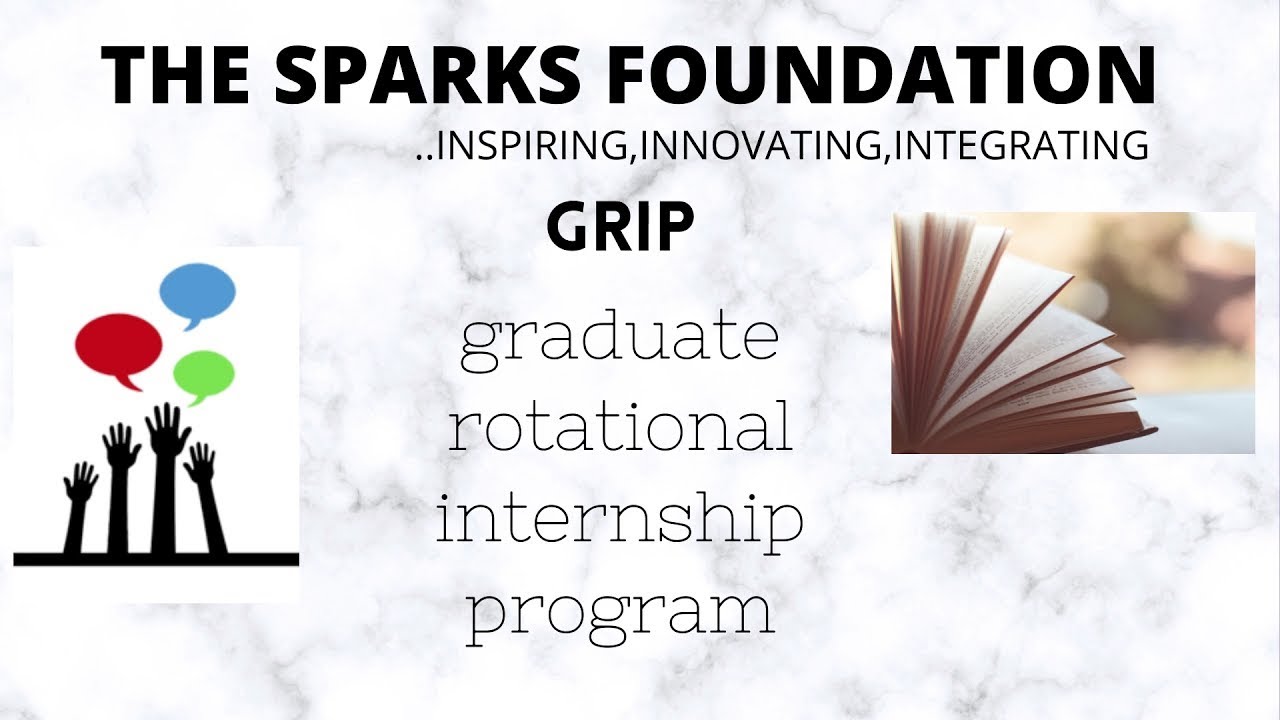 THE SPARKS FOUNDATION
..INSPIRING,INNOVATING,INTEGRATING

GRIP

graduate
rotational
internship
program